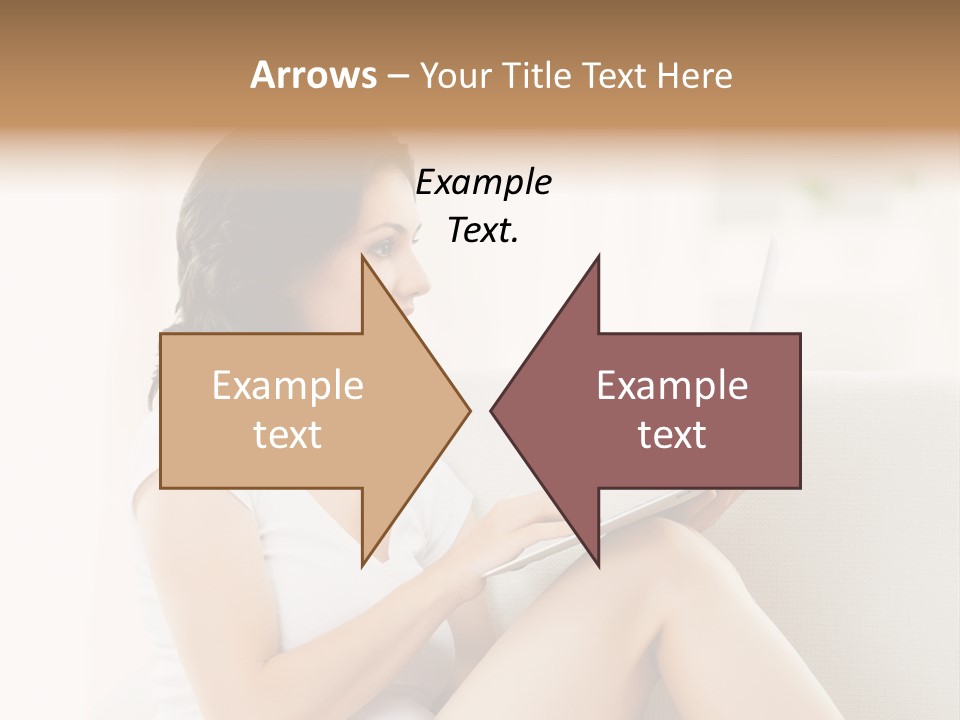 Arrows – Your Title Text Here

Example Text.

Example text

Example text